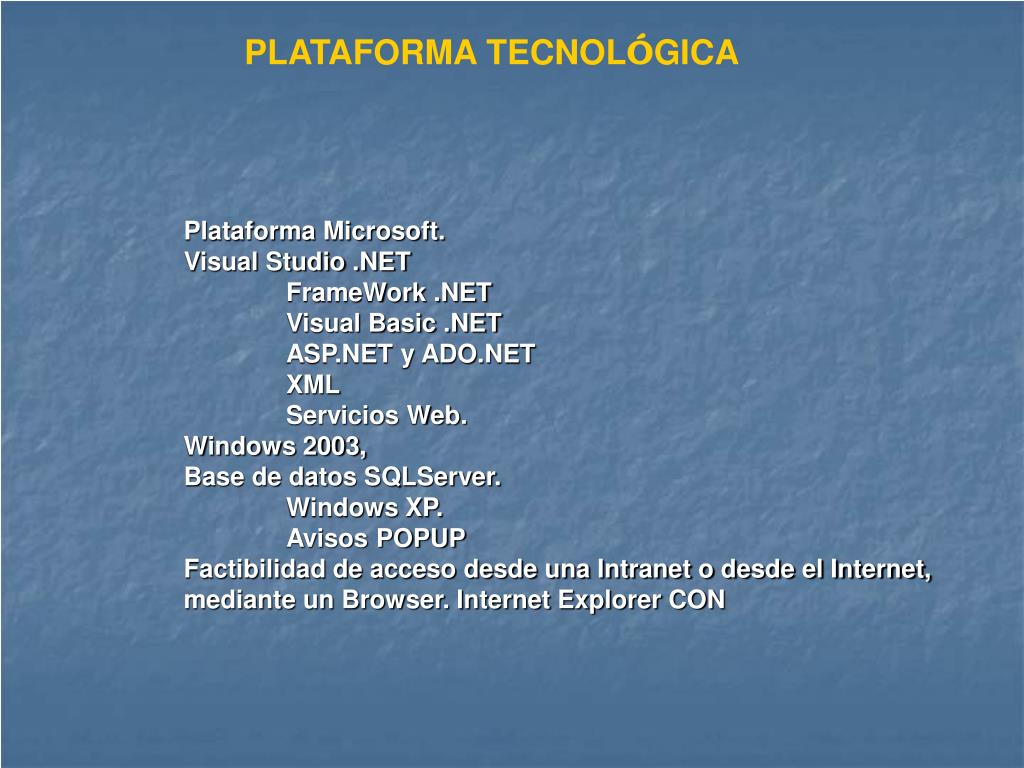 PLATAFORMA TECNOLÓGICA

Plataforma Microsoft.
Visual Studio .NET
FrameWork .NET
Visual Basic .NET
ASP.NET y ADO.NET
XML
Servicios Web.
Windows 2003,
Base de datos SQLServer.
Windows XP.
Avisos POPUP
Factibilidad de acceso desde una Intranet o desde el Internet, mediante un Browser. Internet Explorer CON